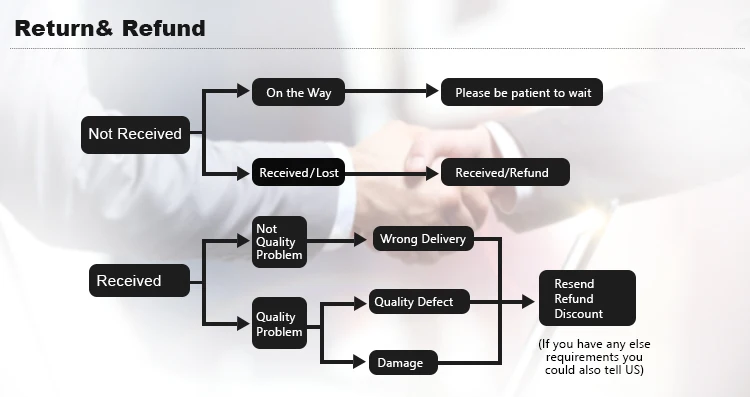 Return& Refund

Not Received

On the Way

Please be patient to wait

Received/Lost

Received/Refund

Received

Not Quality Problem

Wrong Delivery

Quality Problem

Quality Defect

Damage

Resend
Refund
Discount

(If you have any else requirements you could also tell US)